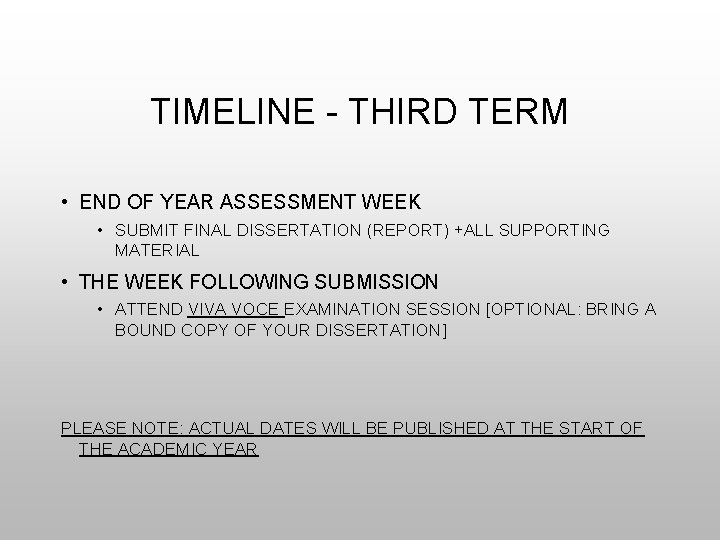 TIMELINE - THIRD TERM

• END OF YEAR ASSESSMENT WEEK
  • SUBMIT FINAL DISSERTATION (REPORT) +ALL SUPPORTING MATERIAL
• THE WEEK FOLLOWING SUBMISSION
  • ATTEND VIVA VOCE EXAMINATION SESSION [OPTIONAL: BRING A BOUND COPY OF YOUR DISSERTATION]

PLEASE NOTE: ACTUAL DATES WILL BE PUBLISHED AT THE START OF THE ACADEMIC YEAR